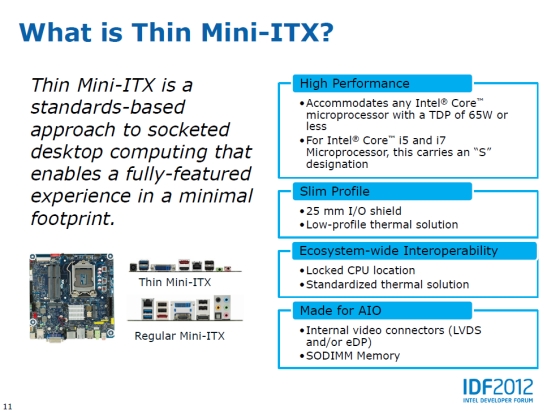 What is Thin Mini-ITX?

Thin Mini-ITX is a standards-based approach to socketed desktop computing that enables a fully-featured experience in a minimal footprint.

Thin Mini-ITX

Regular Mini-ITX

High Performance

•Accommodates any Intel® Core™ microprocessor with a TDP of 65W or less
•For Intel® Core™ i5 and i7 Microprocessor, this carries an "S" designation

Slim Profile

•25 mm I/O shield
•Low-profile thermal solution

Ecosystem-wide Interoperability

•Locked CPU location
•Standardized thermal solution

Made for AIO

•Internal video connectors (LVDS and/or eDP)
•SODIMM Memory

IDF2012
INTEL DEVELOPER FORUM

11